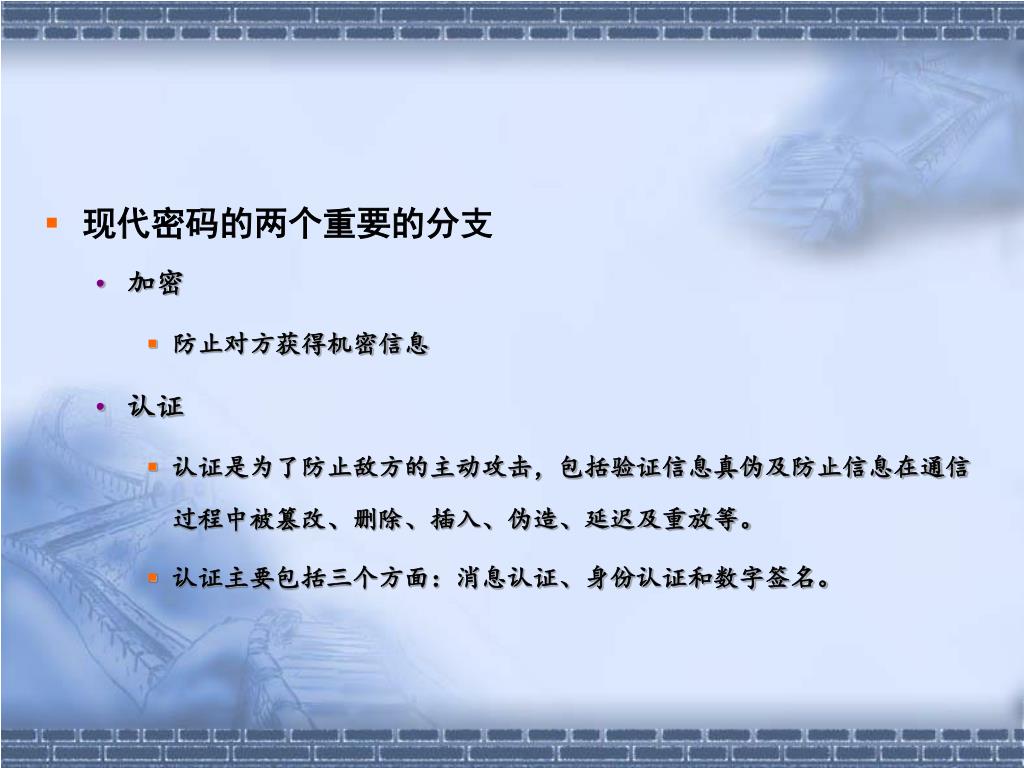 现代密码的两个重要的分支

加密

防止对方获得机密信息

认证

认证是为了防止敌方的主动攻击，包括验证信息真伪及防止信息在通信过程中被篡改、删除、插入、伪造、延迟及重放等。

认证主要包括三个方面：消息认证、身份认证和数字签名。